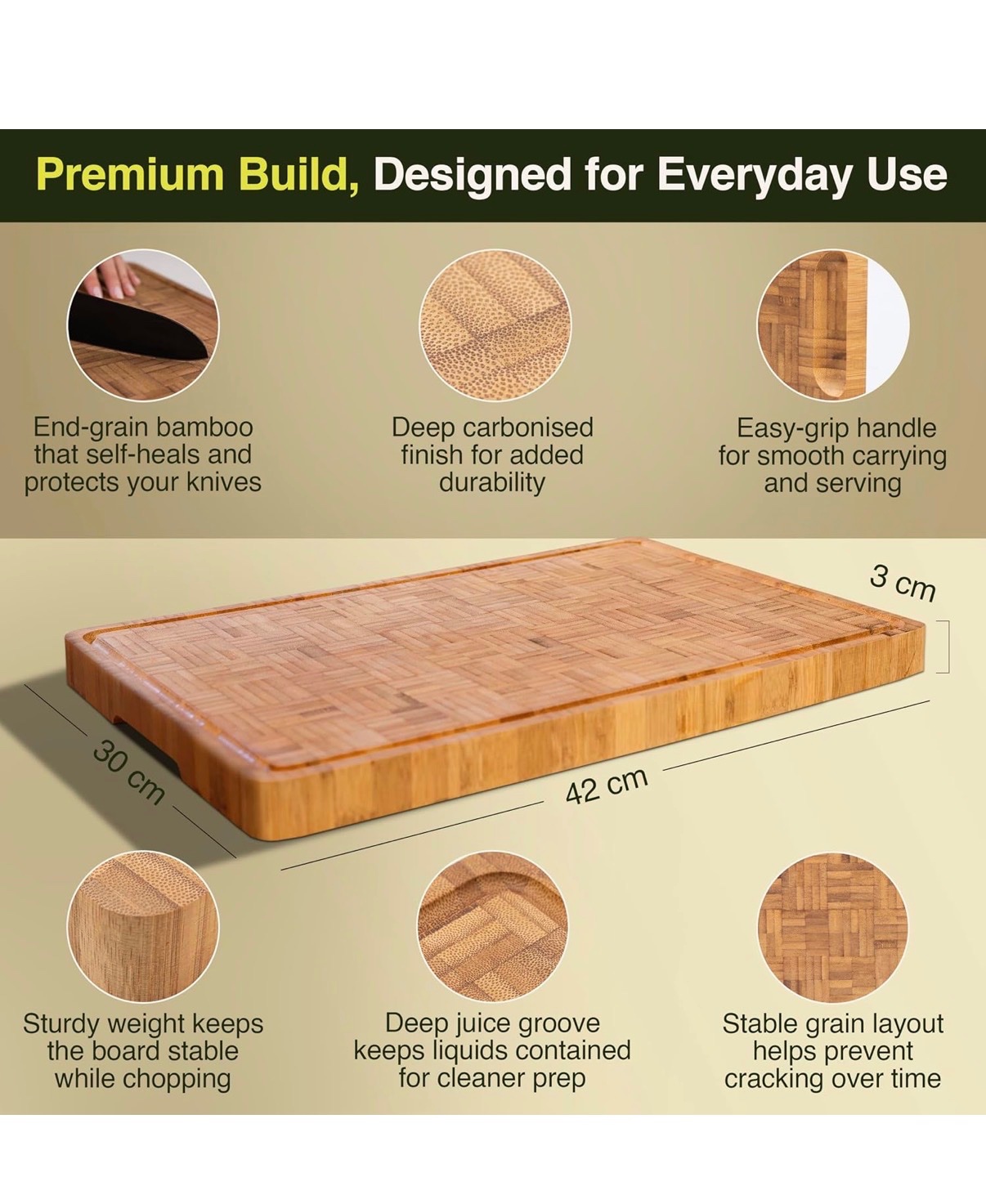 Premium Build, Designed for Everyday Use

End-grain bamboo that self-heals and protects your knives

Deep carbonised finish for added durability

Easy-grip handle for smooth carrying and serving

3 cm

30 cm

42 cm

Sturdy weight keeps the board stable while chopping

Deep juice groove keeps liquids contained for cleaner prep

Stable grain layout helps prevent cracking over time